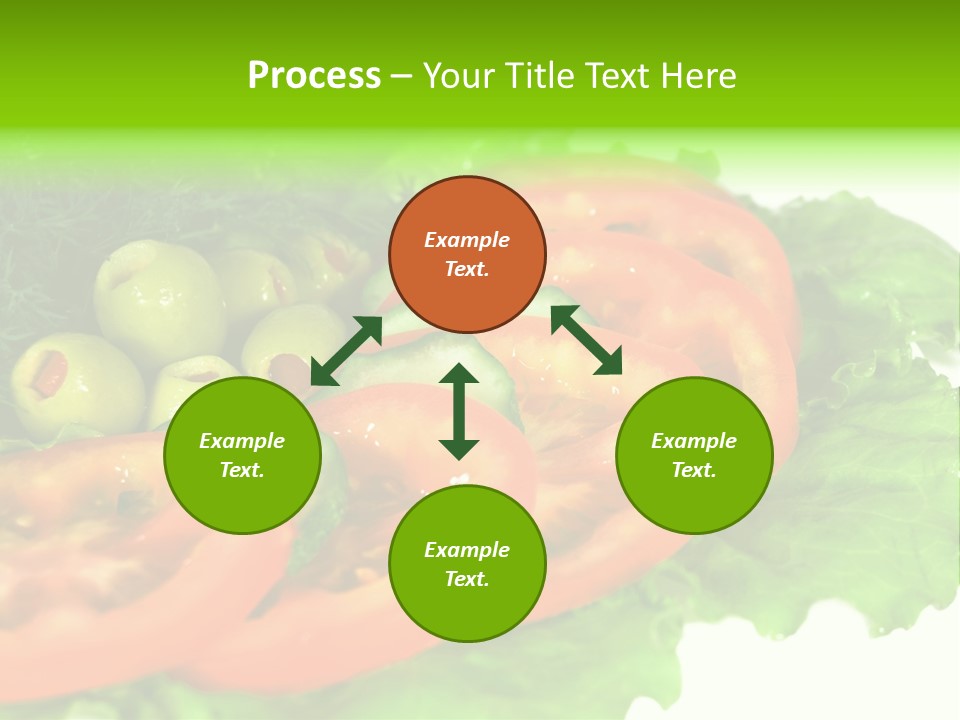 Process – Your Title Text Here

Example Text.

Example Text.

Example Text.

Example Text.